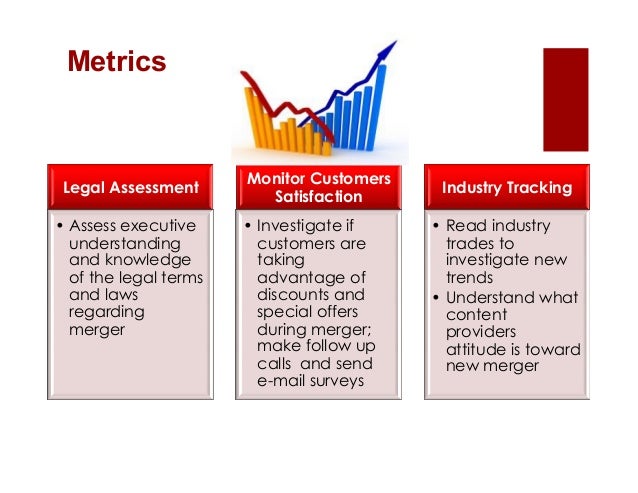 Metrics

Legal Assessment

• Assess executive understanding and knowledge of the legal terms and laws regarding merger

Monitor Customers Satisfaction

• Investigate if customers are taking advantage of discounts and special offers during merger; make follow up calls and send e-mail surveys

Industry Tracking

• Read industry trades to investigate new trends
• Understand what content providers attitude is toward new merger